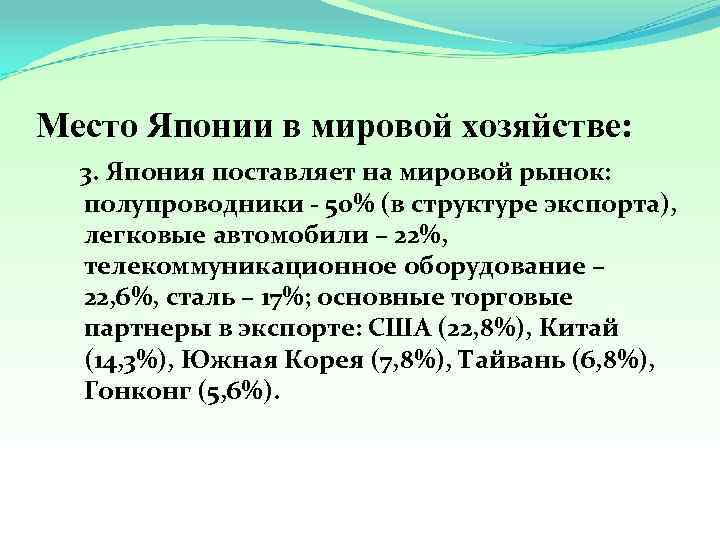 Место Японии в мировой хозяйстве:

3. Япония поставляет на мировой рынок: полупроводники - 50% (в структуре экспорта), легковые автомобили – 22%, телекоммуникационное оборудование – 22,6%, сталь – 17%; основные торговые партнеры в экспорте: США (22,8%), Китай (14,3%), Южная Корея (7,8%), Тайвань (6,8%), Гонконг (5,6%).